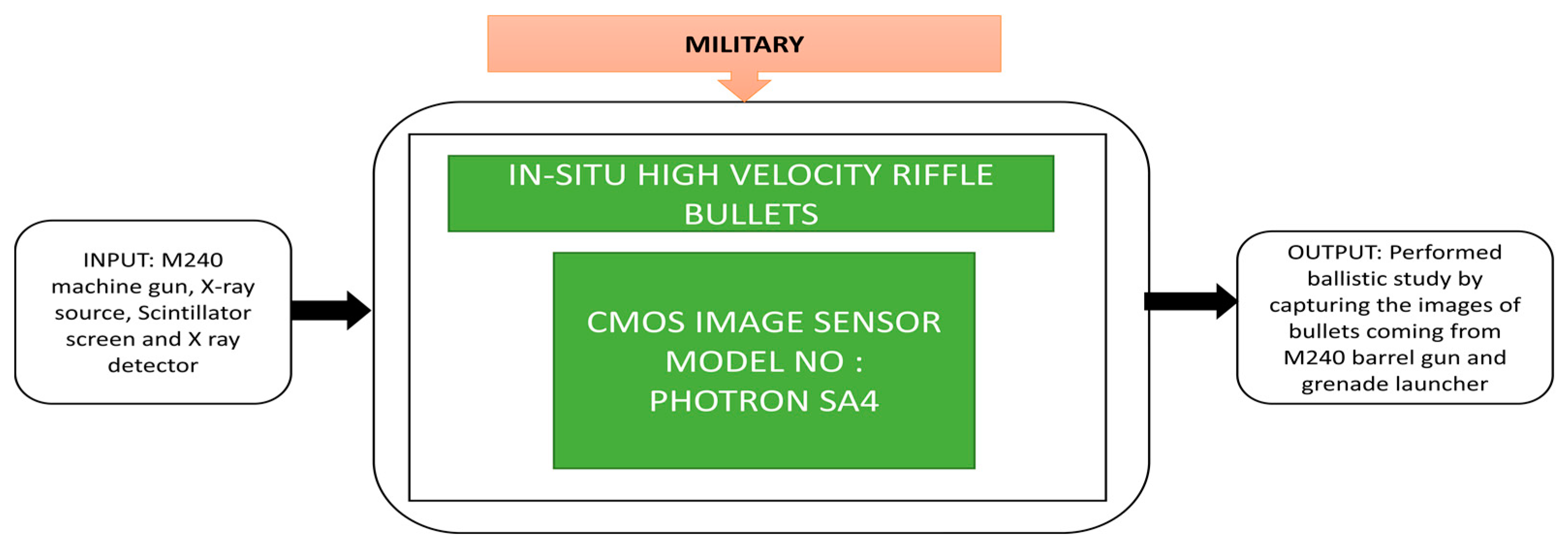 MILITARY

INPUT: M240 machine gun, X-ray source, Scintillator screen and X ray detector

IN-SITU HIGH VELOCITY RIFFLE BULLETS

CMOS IMAGE SENSOR MODEL NO : PHOTRON SA4

OUTPUT: Performed ballistic study by capturing the images of bullets coming from M240 barrel gun and grenade launcher